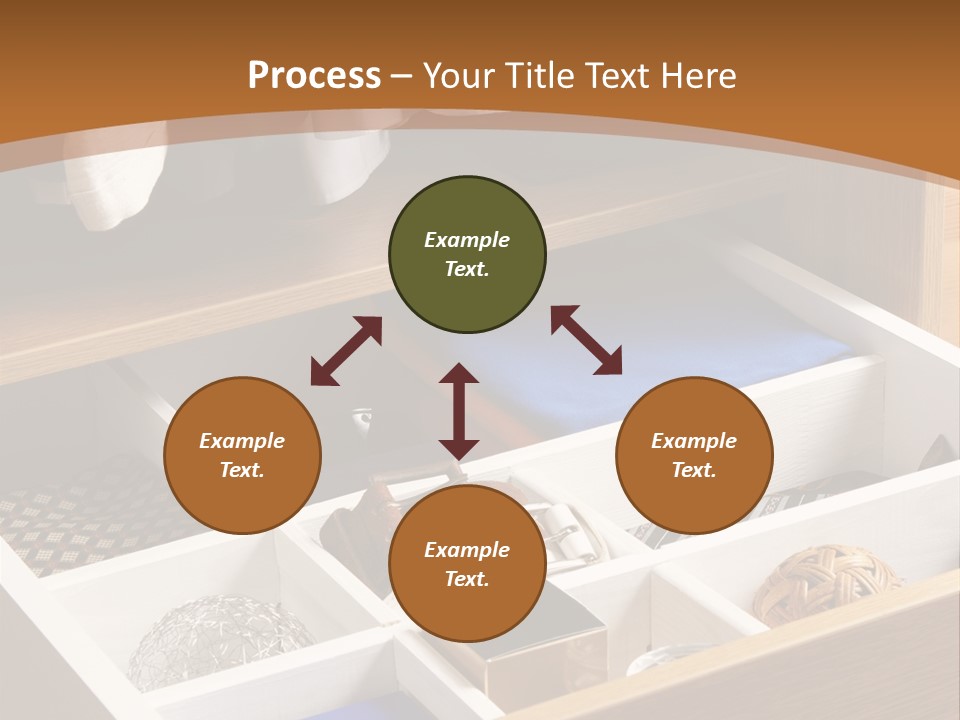 Process – Your Title Text Here

Example Text.

Example Text.

Example Text.

Example Text.